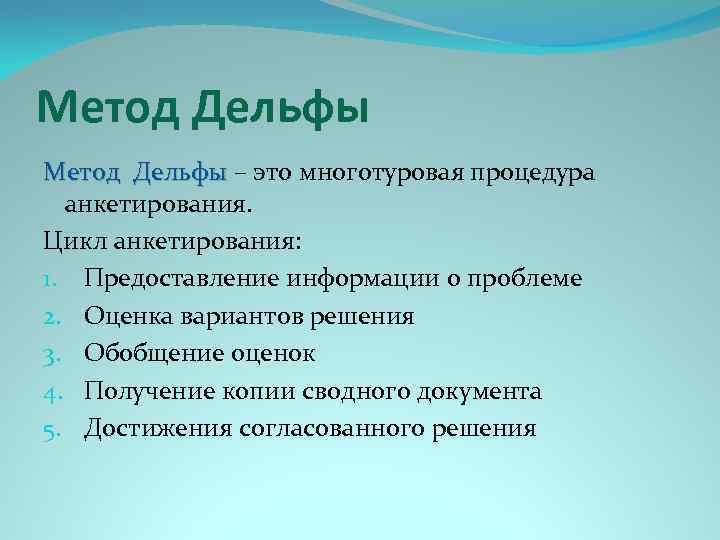 Метод Дельфы

Метод Дельфы – это многотуровая процедура анкетирования.

Цикл анкетирования:

1. Предоставление информации о проблеме
2. Оценка вариантов решения
3. Обобщение оценок
4. Получение копии сводного документа
5. Достижения согласованного решения